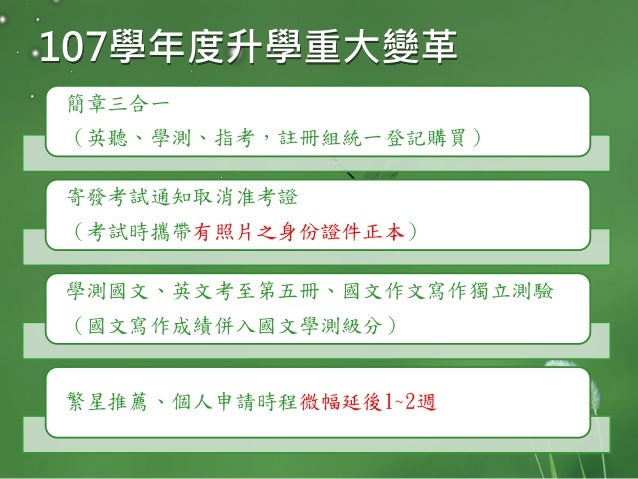 107學年度升學重大變革

簡章三合一
（英聽、學測、指考，註冊組統一登記購買）

寄發考試通知取消准考證
（考試時攜帶有照片之身份證件正本）

學測國文、英文考至第五冊、國文作文寫作獨立測驗
（國文寫作成績併入國文學測級分）

繁星推薦、個人申請時程微幅延後1~2週